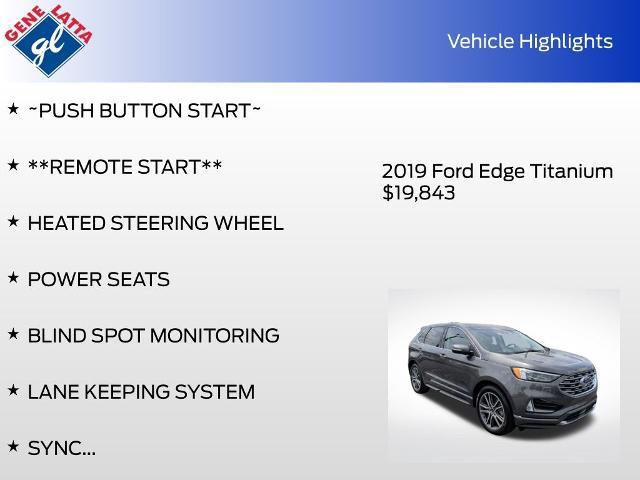 GENE LATTA
gl

Vehicle Highlights

★ ~PUSH BUTTON START~

★ **REMOTE START**

★ HEATED STEERING WHEEL

★ POWER SEATS

★ BLIND SPOT MONITORING

★ LANE KEEPING SYSTEM

★ SYNC...

2019 Ford Edge Titanium
$19,843